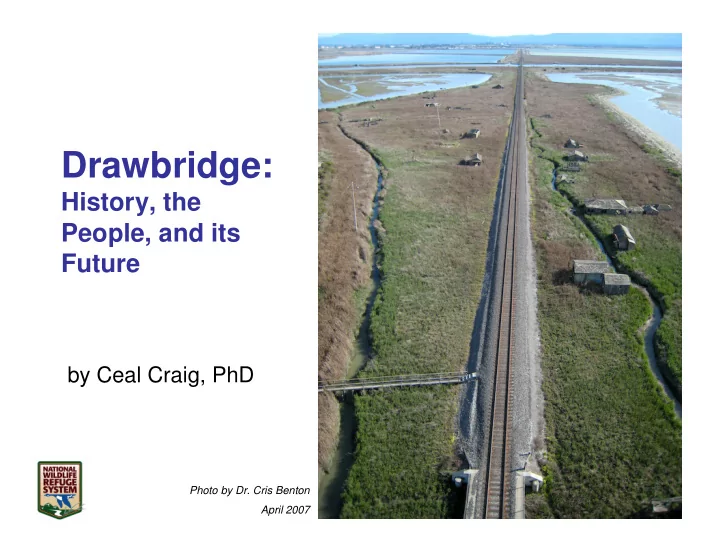 Drawbridge:
History, the People, and its Future

by Ceal Craig, PhD

NATIONAL WILDLIFE REFUGE SYSTEM

Photo by Dr. Cris Benton
April 2007